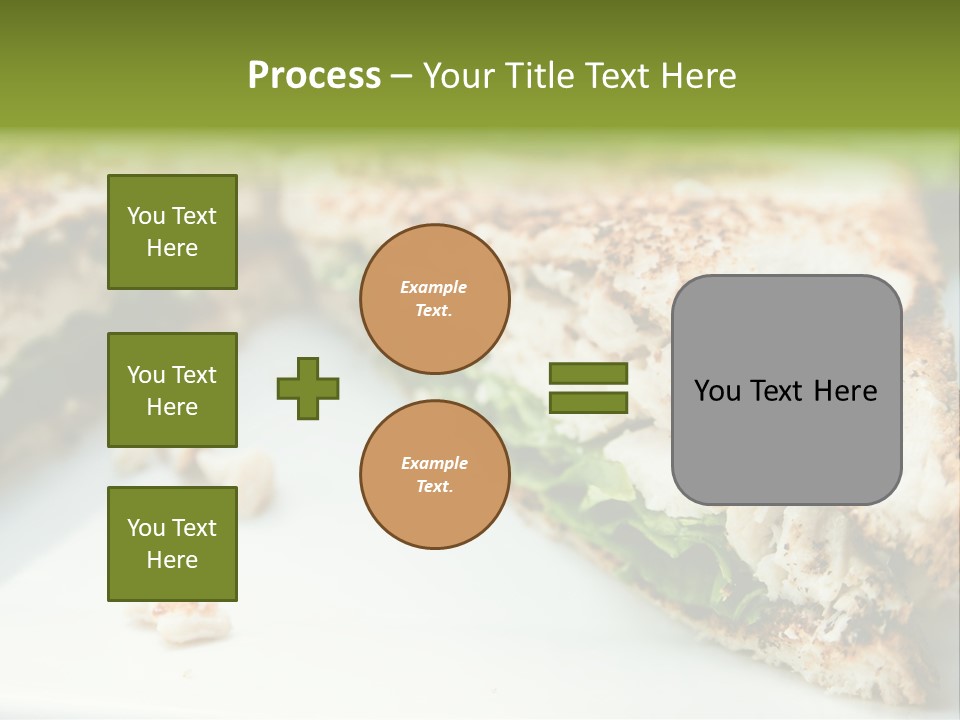 Process – Your Title Text Here

You Text Here

You Text Here

You Text Here

Example Text.

Example Text.

You Text Here